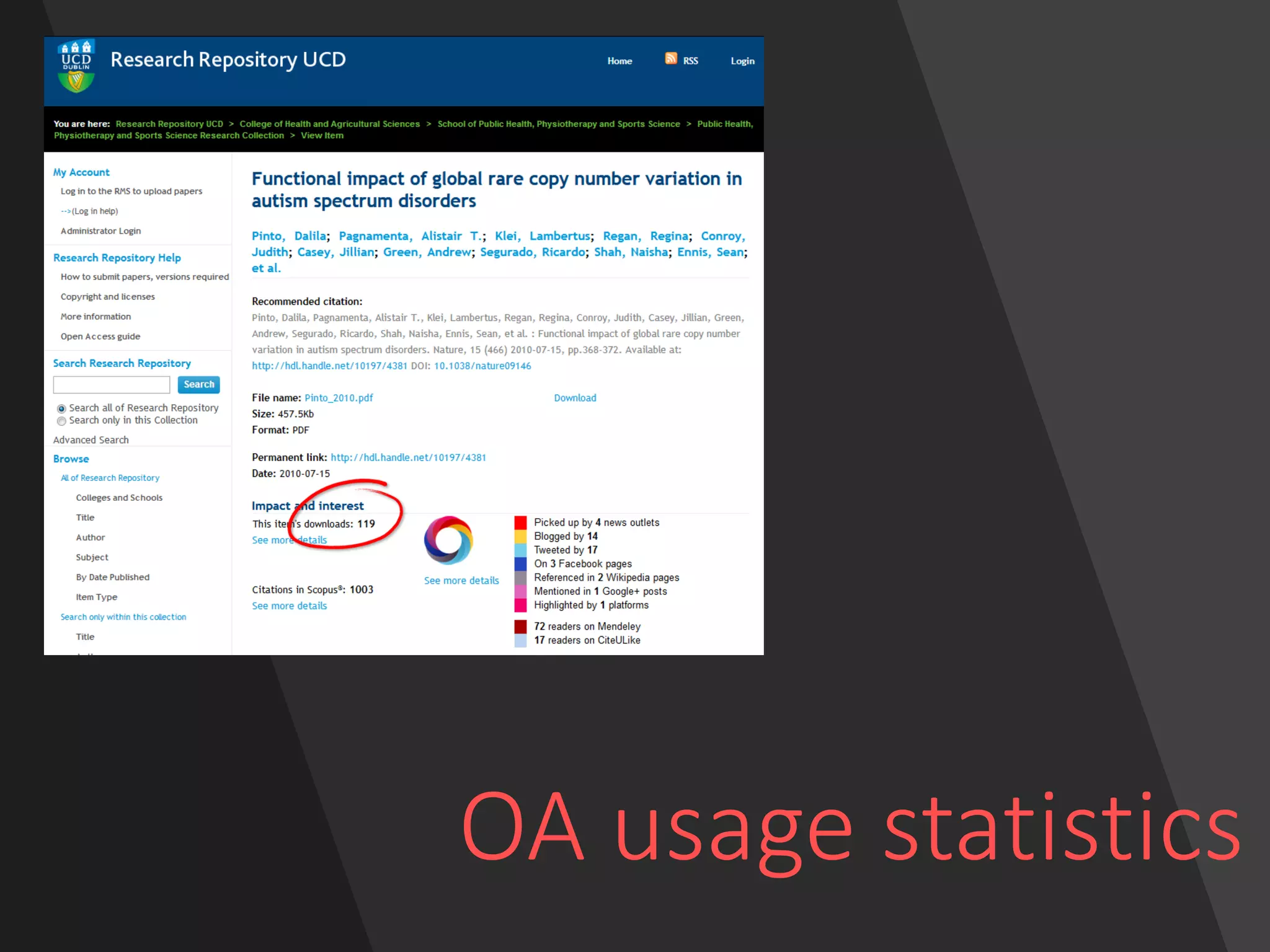 UCD DUBLIN

Research Repository UCD

Home RSS Login

You are here: Research Repository UCD > College of Health and Agricultural Sciences > School of Public Health, Physiotherapy and Sports Science > Public Health, Physiotherapy and Sports Science Research Collection > View Item

My Account
Log in to the RMS to upload papers
-->(Log in help)
Administrator Login

Research Repository Help
How to submit papers, versions required
Copyright and licenses
More information
Open Access guide

Search Research Repository
Search
Search all of Research Repository
Search only in this Collection
Advanced Search

Browse
All of Research Repository
Colleges and Schools
Title
Author
Subject
By Date Published
Item Type
Search only within this collection
Title

Functional impact of global rare copy number variation in autism spectrum disorders

Pinto, Dalila; Pagnamenta, Alistair T.; Klei, Lambertus; Regan, Regina; Conroy, Judith; Casey, Jillian; Green, Andrew; Segurado, Ricardo; Shah, Naisha; Ennis, Sean; et al.

Recommended citation:
Pinto, Dalila, Pagnamenta, Alistair T., Klei, Lambertus, Regan, Regina, Conroy, Judith, Casey, Jillian, Green, Andrew, Segurado, Ricardo, Shah, Naisha, Ennis, Sean, et al. : Functional impact of global rare copy number variation in autism spectrum disorders. Nature, 15 (466) 2010-07-15, pp.368-372. Available at: http://hdl.handle.net/10197/4381 DOI: 10.1038/nature09146

File name: Pinto_2010.pdf Download
Size: 457.5Kb
Format: PDF

Permanent link: http://hdl.handle.net/10197/4381
Date: 2010-07-15

Impact and interest
This item's downloads: 119
See more details

Citations in Scopus®: 1003
See more details

See more details

Picked up by 4 news outlets
Blogged by 14
Tweeted by 17
On 3 Facebook pages
Referenced in 2 Wikipedia pages
Mentioned in 1 Google+ posts
Highlighted by 1 platforms
72 readers on Mendeley
17 readers on CiteULike

OA usage statistics